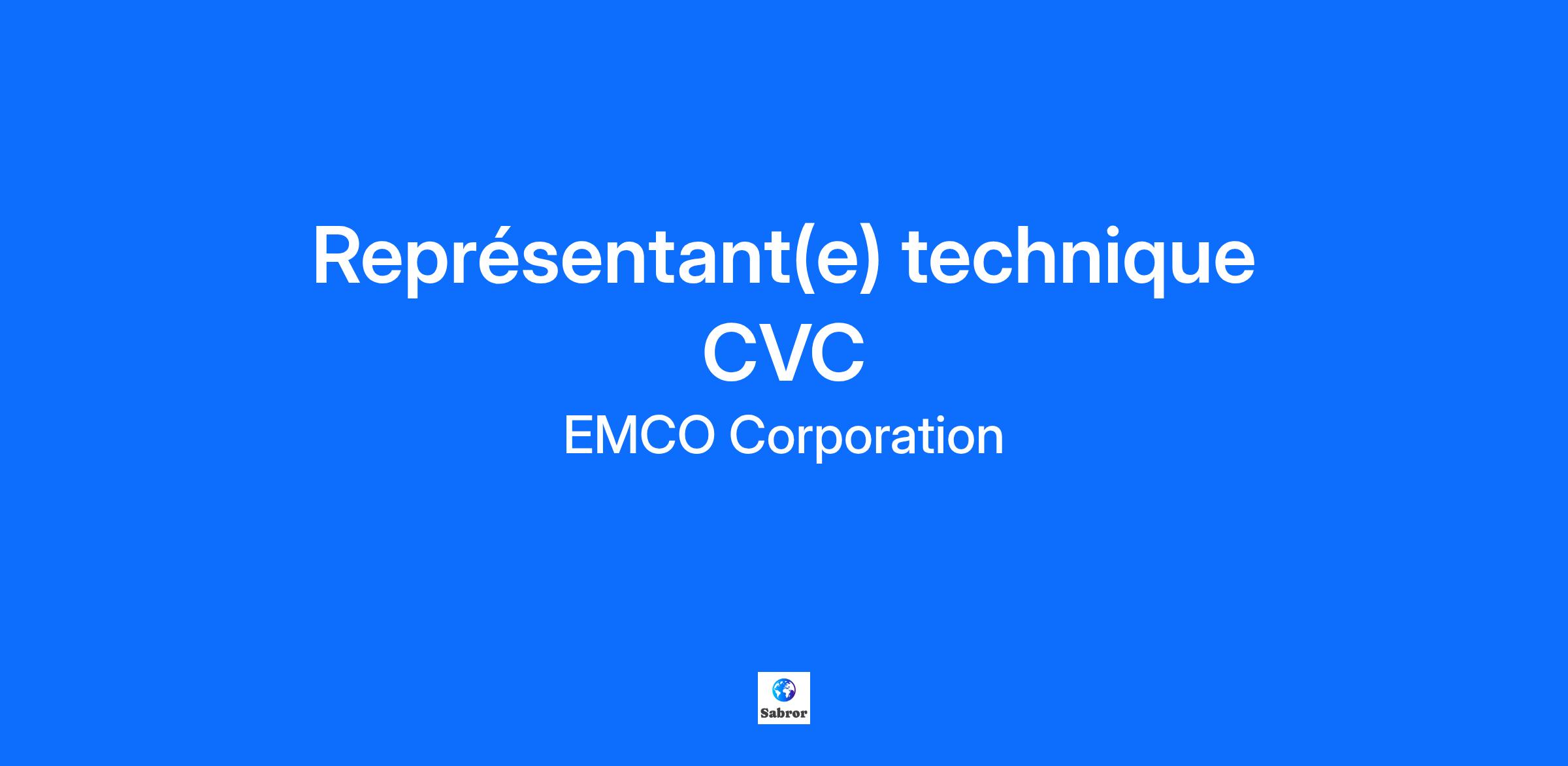 Représentant(e) technique CVC

EMCO Corporation

Sabror